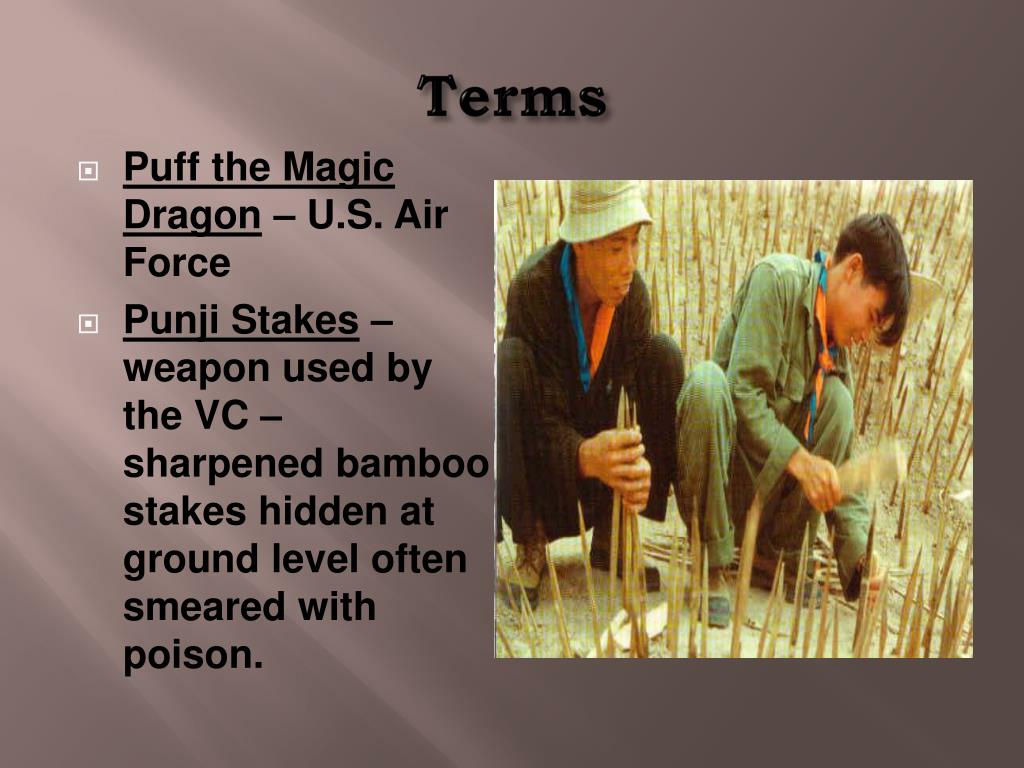 Terms

Puff the Magic Dragon – U.S. Air Force

Punji Stakes – weapon used by the VC – sharpened bamboo stakes hidden at ground level often smeared with poison.